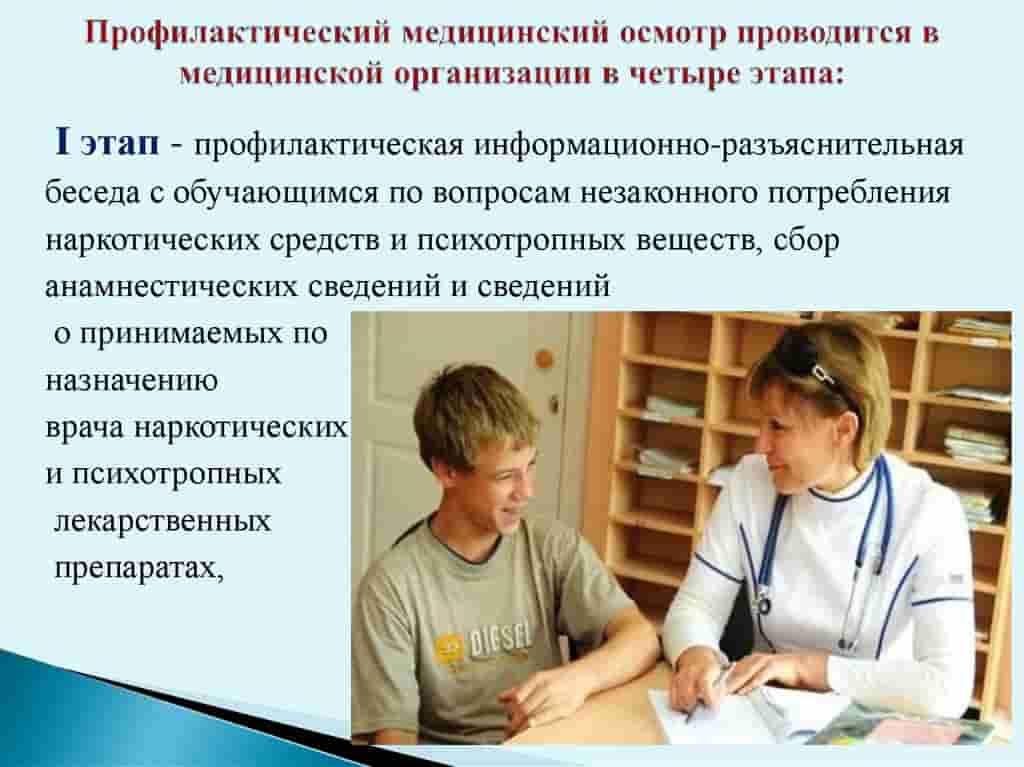 Профилактический медицинский осмотр проводится в медицинской организации в четыре этапа:

I этап - профилактическая информационно-разъяснительная беседа с обучающимся по вопросам незаконного потребления наркотических средств и психотропных веществ, сбор анамнестических сведений и сведений о принимаемых по назначению врача наркотических и психотропных лекарственных препаратах,

DIESEL